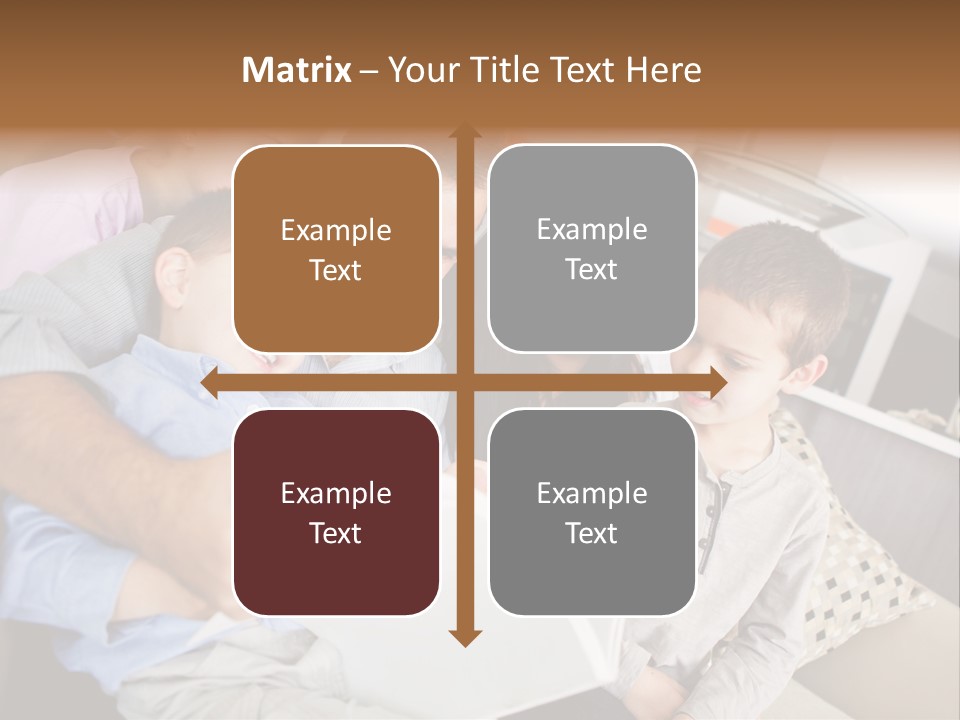 Matrix – Your Title Text Here

Example Text

Example Text

Example Text

Example Text